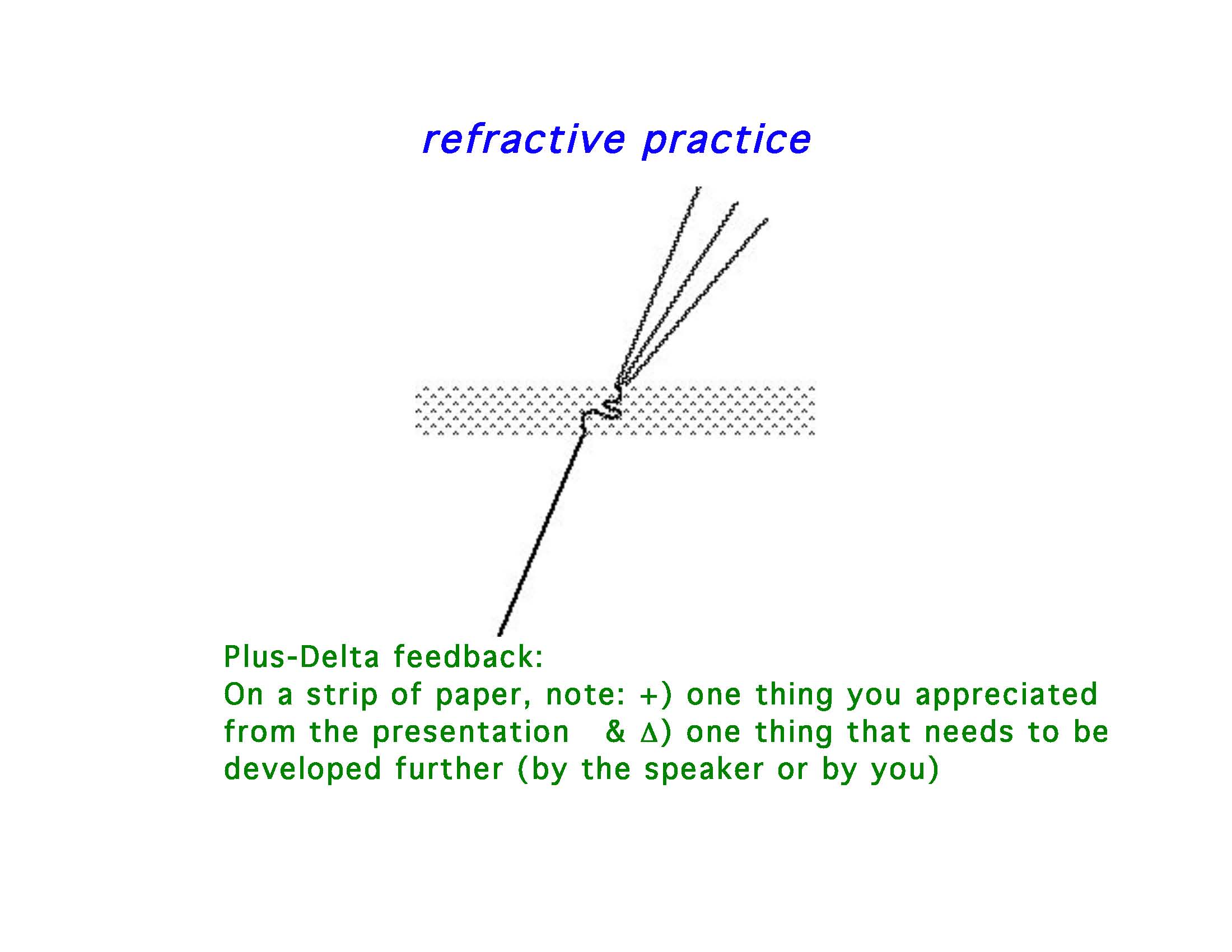 refractive practice

Plus-Delta feedback:
On a strip of paper, note: +) one thing you appreciated from the presentation & $\Delta$) one thing that needs to be developed further (by the speaker or by you)